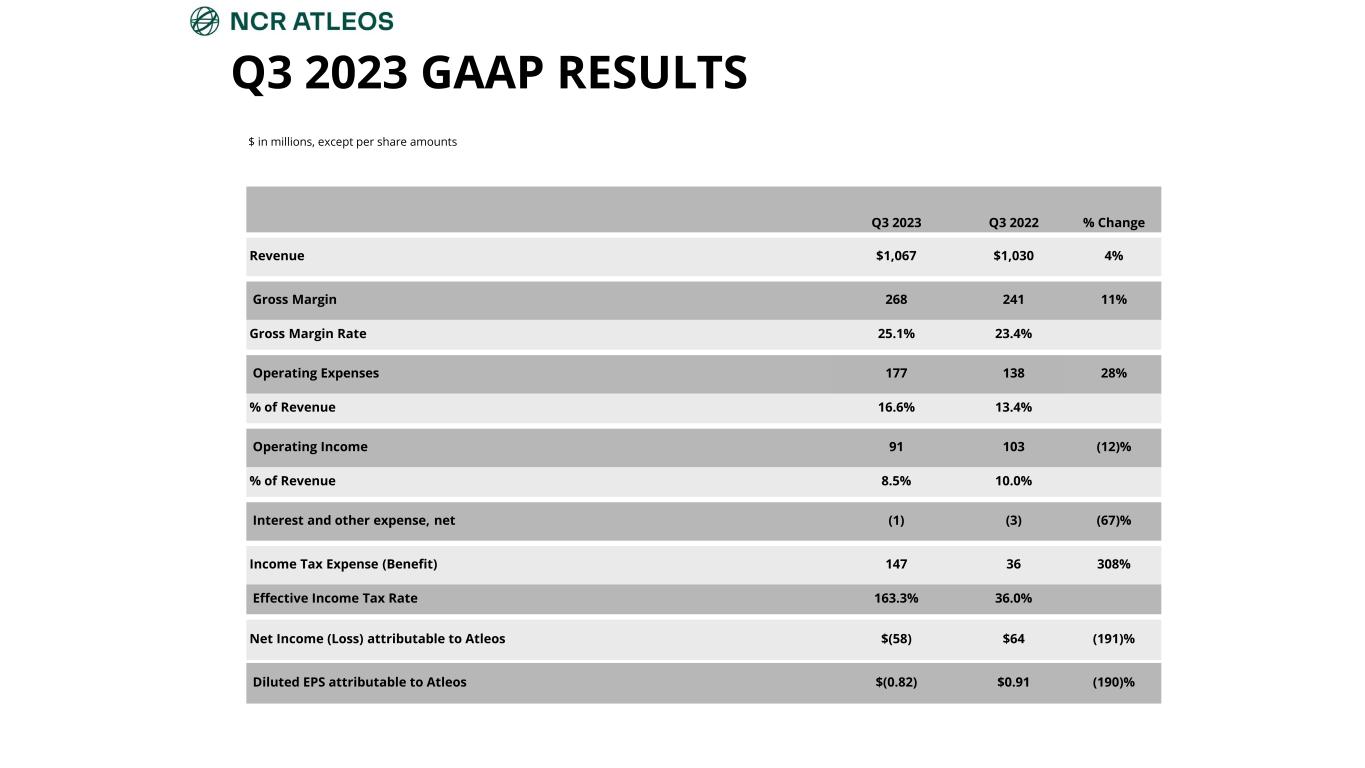 NCR ATLEOS

Q3 2023 GAAP RESULTS

\$ in millions, except per share amounts

| | Q3 2023 | Q3 2022 | % Change |
|---|---|---|---|
| Revenue | \$1,067 | \$1,030 | 4% |
| Gross Margin | 268 | 241 | 11% |
| Gross Margin Rate | 25.1% | 23.4% | |
| Operating Expenses | 177 | 138 | 28% |
| % of Revenue | 16.6% | 13.4% | |
| Operating Income | 91 | 103 | (12)% |
| % of Revenue | 8.5% | 10.0% | |
| Interest and other expense, net | (1) | (3) | (67)% |
| Income Tax Expense (Benefit) | 147 | 36 | 308% |
| Effective Income Tax Rate | 163.3% | 36.0% | |
| Net Income (Loss) attributable to Atleos | \$(58) | \$64 | (191)% |
| Diluted EPS attributable to Atleos | \$(0.82) | \$0.91 | (190)% |